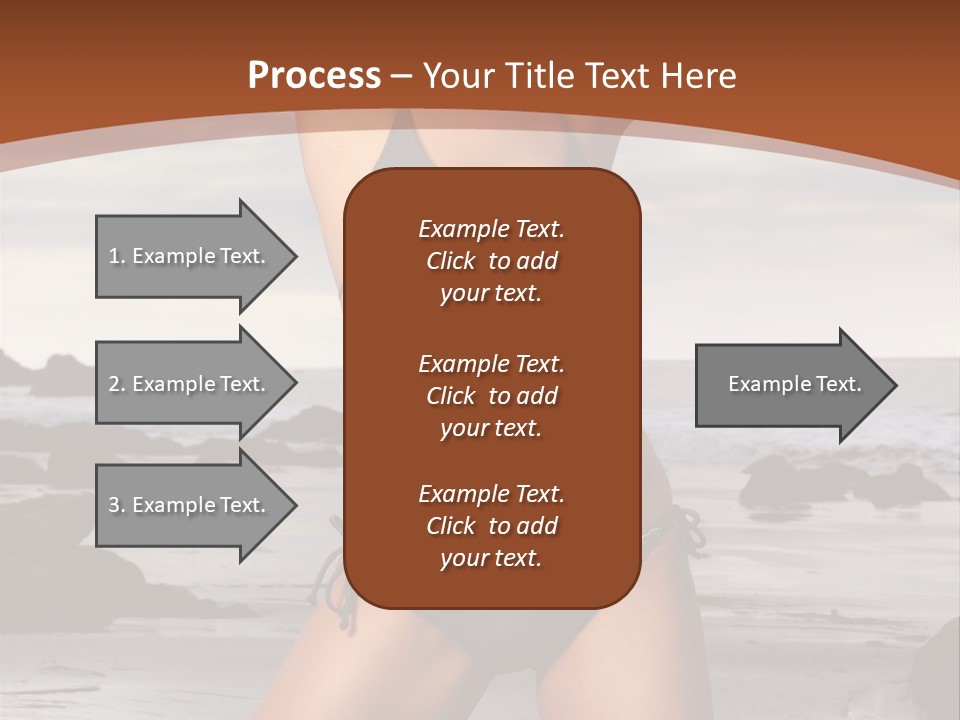 Process – Your Title Text Here

1. Example Text.

2. Example Text.

3. Example Text.

Example Text. Click to add your text.

Example Text. Click to add your text.

Example Text. Click to add your text.

Example Text.